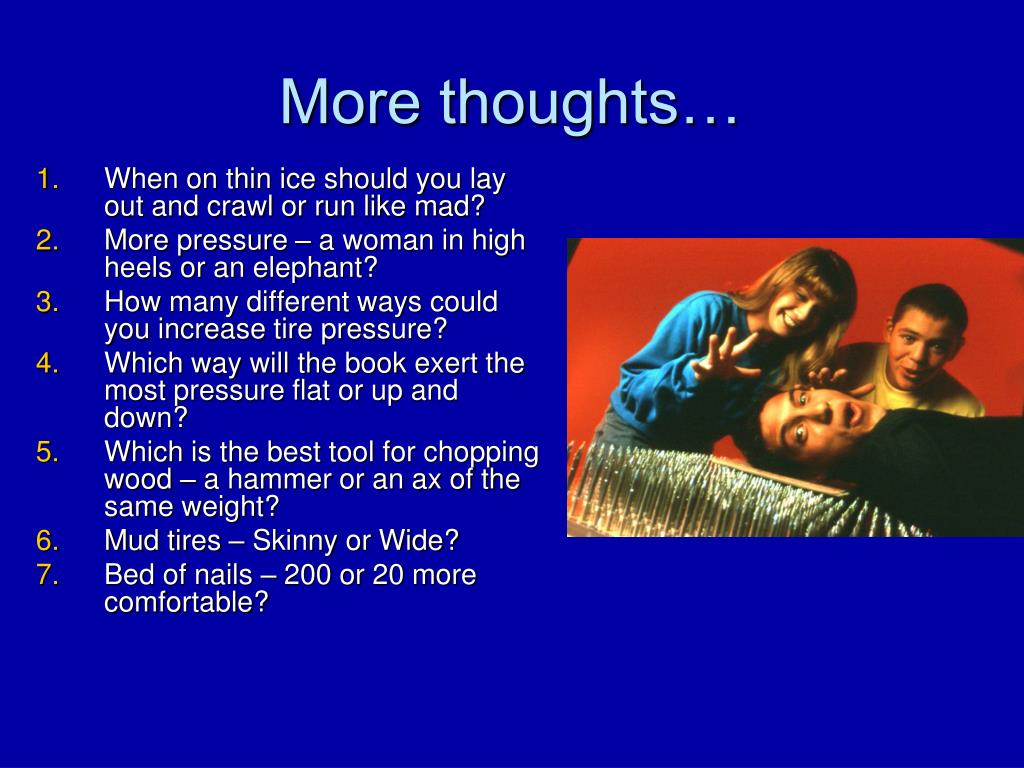 More thoughts…

1. When on thin ice should you lay out and crawl or run like mad?
2. More pressure – a woman in high heels or an elephant?
3. How many different ways could you increase tire pressure?
4. Which way will the book exert the most pressure flat or up and down?
5. Which is the best tool for chopping wood – a hammer or an ax of the same weight?
6. Mud tires – Skinny or Wide?
7. Bed of nails – 200 or 20 more comfortable?